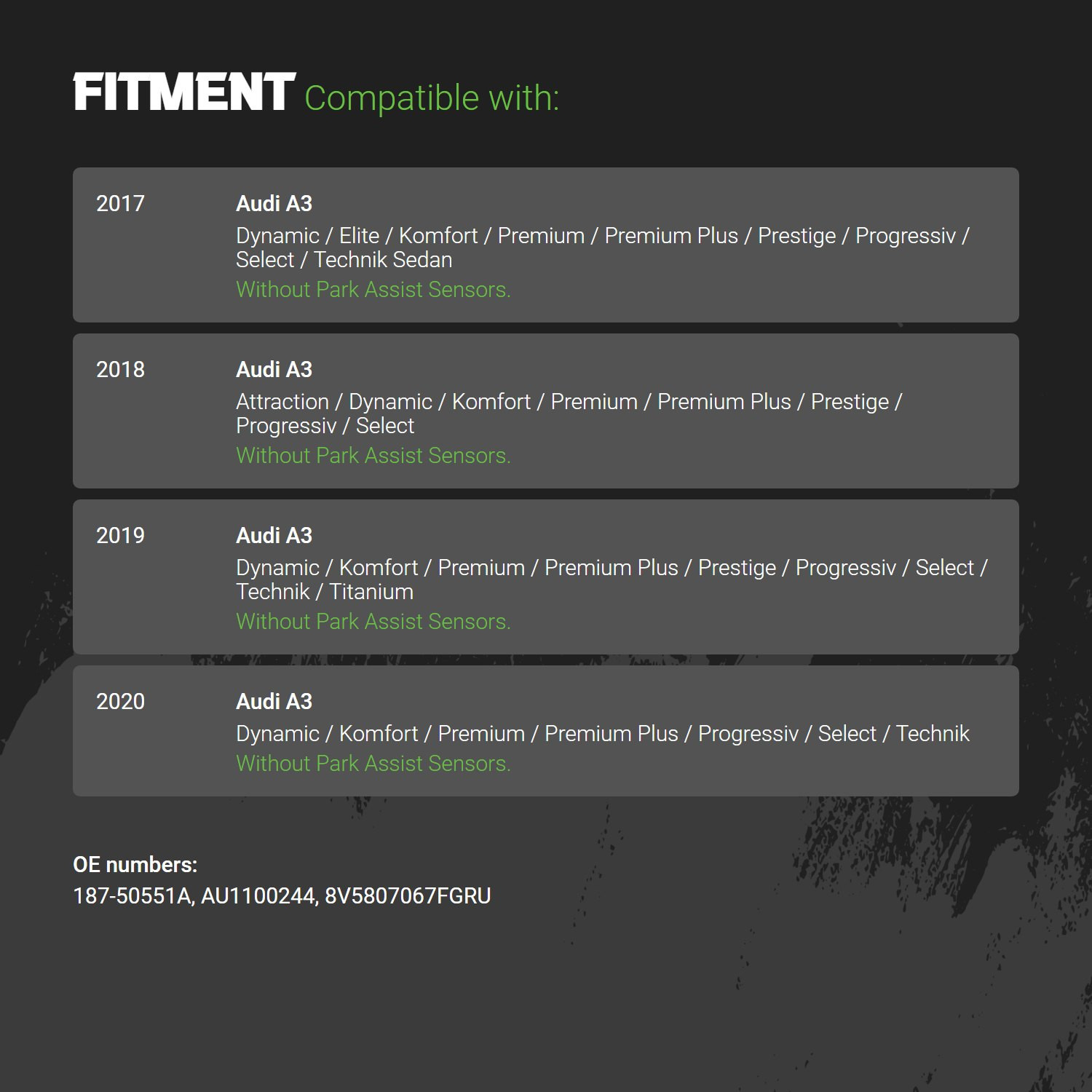 FITMENT Compatible with:

2017

Audi A3
Dynamic / Elite / Komfort / Premium / Premium Plus / Prestige / Progressiv / Select / Technik Sedan
Without Park Assist Sensors.

2018

Audi A3
Attraction / Dynamic / Komfort / Premium / Premium Plus / Prestige / Progressiv / Select
Without Park Assist Sensors.

2019

Audi A3
Dynamic / Komfort / Premium / Premium Plus / Prestige / Progressiv / Select / Technik / Titanium
Without Park Assist Sensors.

2020

Audi A3
Dynamic / Komfort / Premium / Premium Plus / Progressiv / Select / Technik
Without Park Assist Sensors.

OE numbers:
187-50551A, AU1100244, 8V5807067FGRU